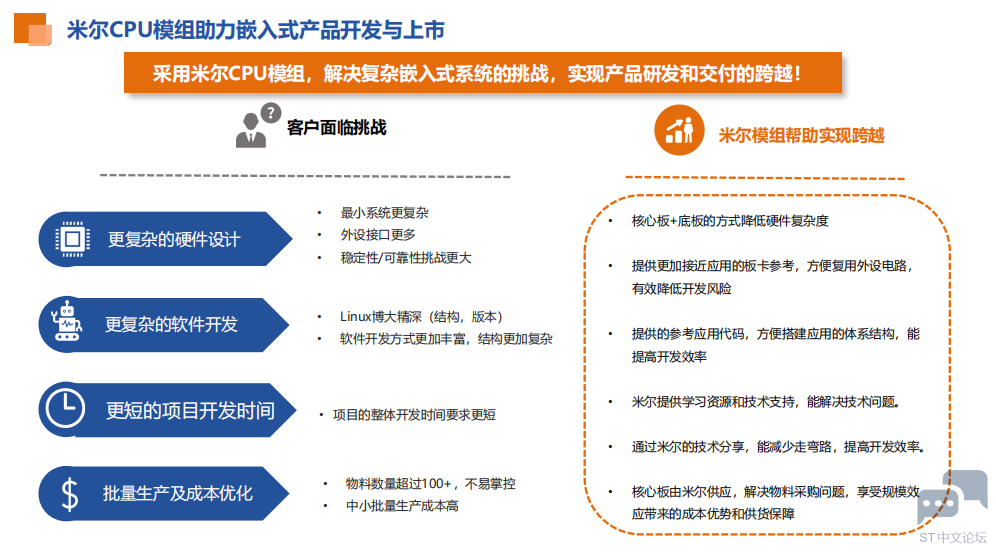 米尔CPU模组助力嵌入式产品开发与上市

采用米尔CPU模组，解决复杂嵌入式系统的挑战，实现产品研发和交付的跨越！

客户面临挑战

更复杂的硬件设计

• 最小系统更复杂
• 外设接口更多
• 稳定性/可靠性挑战更大

更复杂的软件开发

• Linux博大精深（结构，版本）
• 软件开发方式更加丰富，结构更加复杂

更短的项目开发时间

• 项目的整体开发时间要求更短

批量生产及成本优化

• 物料数量超过100+，不易掌控
• 中小批量生产成本高

米尔模组帮助实现跨越

• 核心板+底板的方式降低硬件复杂度
• 提供更加接近应用的板卡参考，方便复用外设电路，有效降低开发风险
• 提供的参考应用代码，方便搭建应用的体系结构，能提高开发效率
• 米尔提供学习资源和技术支持，能解决技术问题。
• 通过米尔的技术分享，能减少走弯路，提高开发效率。
• 核心板由米尔供应，解决物料采购问题，享受规模效应带来的成本优势和供货保障

ST中文论坛